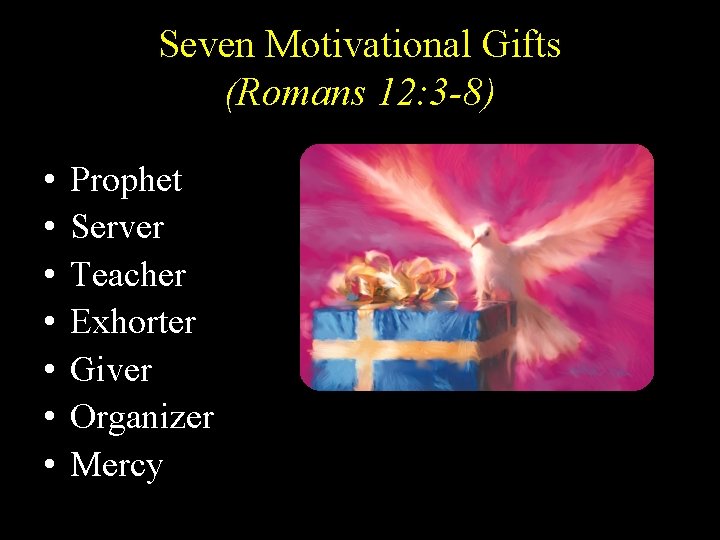 Seven Motivational Gifts
(Romans 12:3-8)

• Prophet
• Server
• Teacher
• Exhorter
• Giver
• Organizer
• Mercy